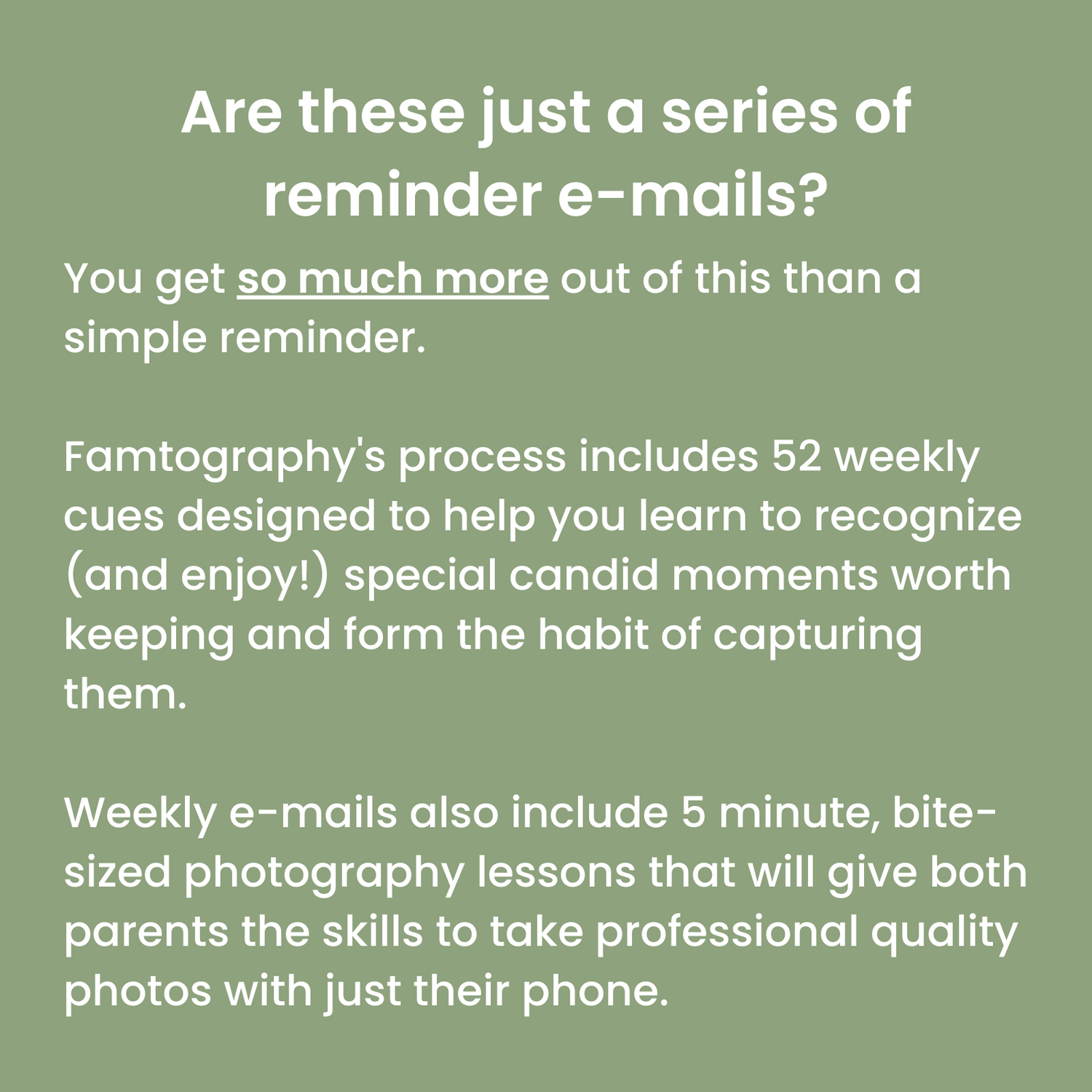 Are these just a series of reminder e-mails?

You get so much more out of this than a simple reminder.

Famtography's process includes 52 weekly cues designed to help you learn to recognize (and enjoy!) special candid moments worth keeping and form the habit of capturing them.

Weekly e-mails also include 5 minute, bite-sized photography lessons that will give both parents the skills to take professional quality photos with just their phone.